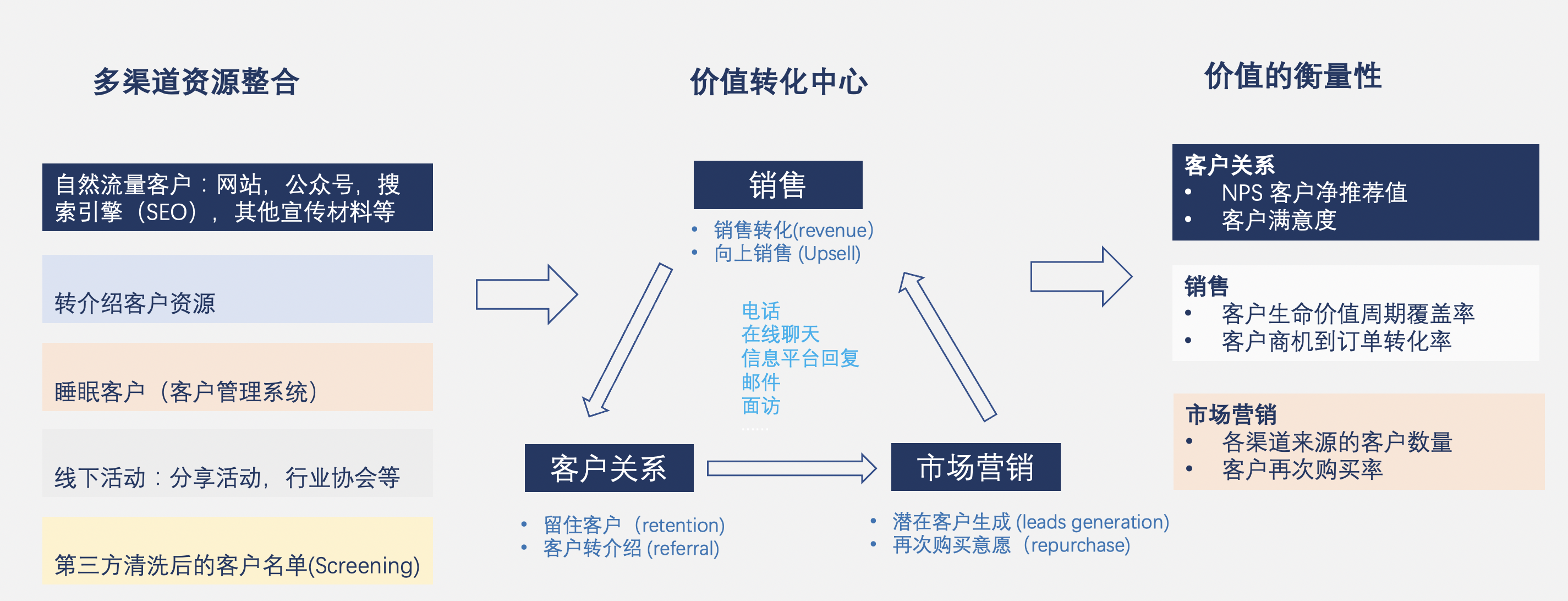 多渠道资源整合

自然流量客户：网站，公众号，搜索引擎（SEO），其他宣传材料等

转介绍客户资源

睡眠客户（客户管理系统）

线下活动：分享活动，行业协会等

第三方清洗后的客户名单(Screening)

价值转化中心

销售

• 销售转化(revenue)
• 向上销售 (Upsell)

电话
在线聊天
信息平台回复
邮件
面访
……

客户关系

• 留住客户（retention)
• 客户转介绍 (referral)

市场营销

• 潜在客户生成 (leads generation)
• 再次购买意愿（repurchase)

价值的衡量性

客户关系
• NPS 客户净推荐值
• 客户满意度

销售
• 客户生命价值周期覆盖率
• 客户商机到订单转化率

市场营销
• 各渠道来源的客户数量
• 客户再次购买率